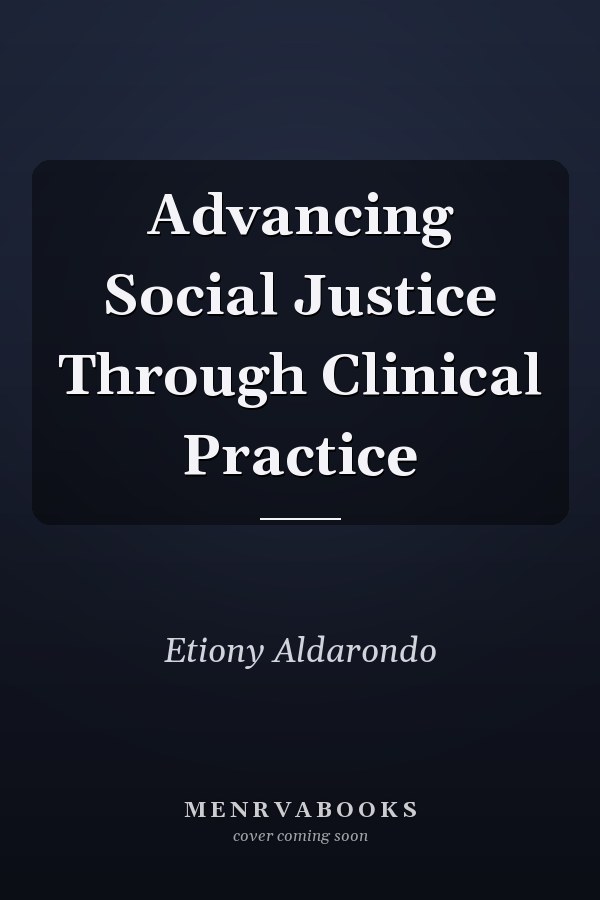 Advancing Social Justice Through Clinical Practice

Etiony Aldarondo

MENRVABOOKS
cover coming soon